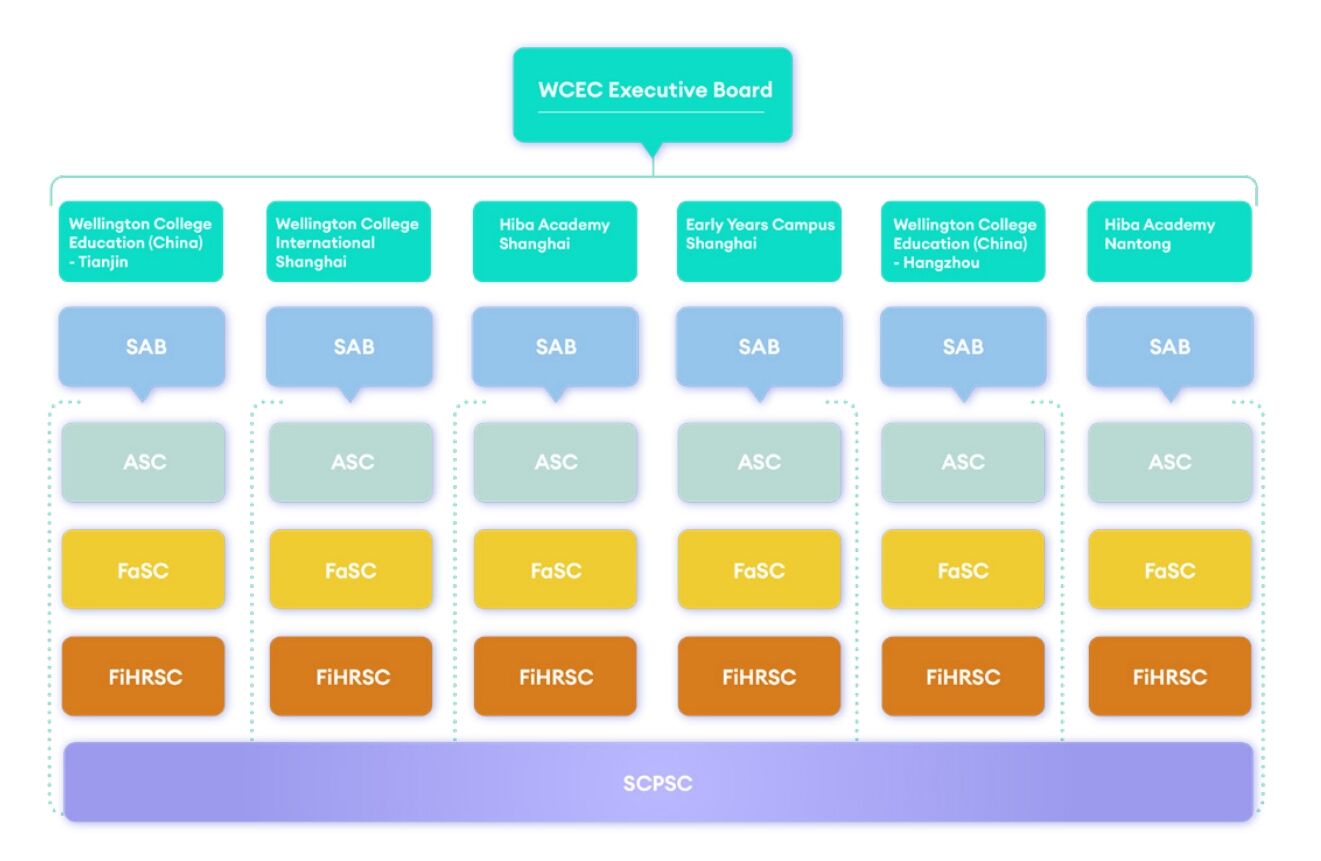 WCEC Executive Board

Wellington College Education (China) - Tianjin

Wellington College International Shanghai

Hiba Academy Shanghai

Early Years Campus Shanghai

Wellington College Education (China) - Hangzhou

Hiba Academy Nantong

SAB

SAB

SAB

SAB

SAB

SAB

ASC

ASC

ASC

ASC

ASC

ASC

FaSC

FaSC

FaSC

FaSC

FaSC

FaSC

FiHRSC

FiHRSC

FiHRSC

FiHRSC

FiHRSC

FiHRSC

SCPSC